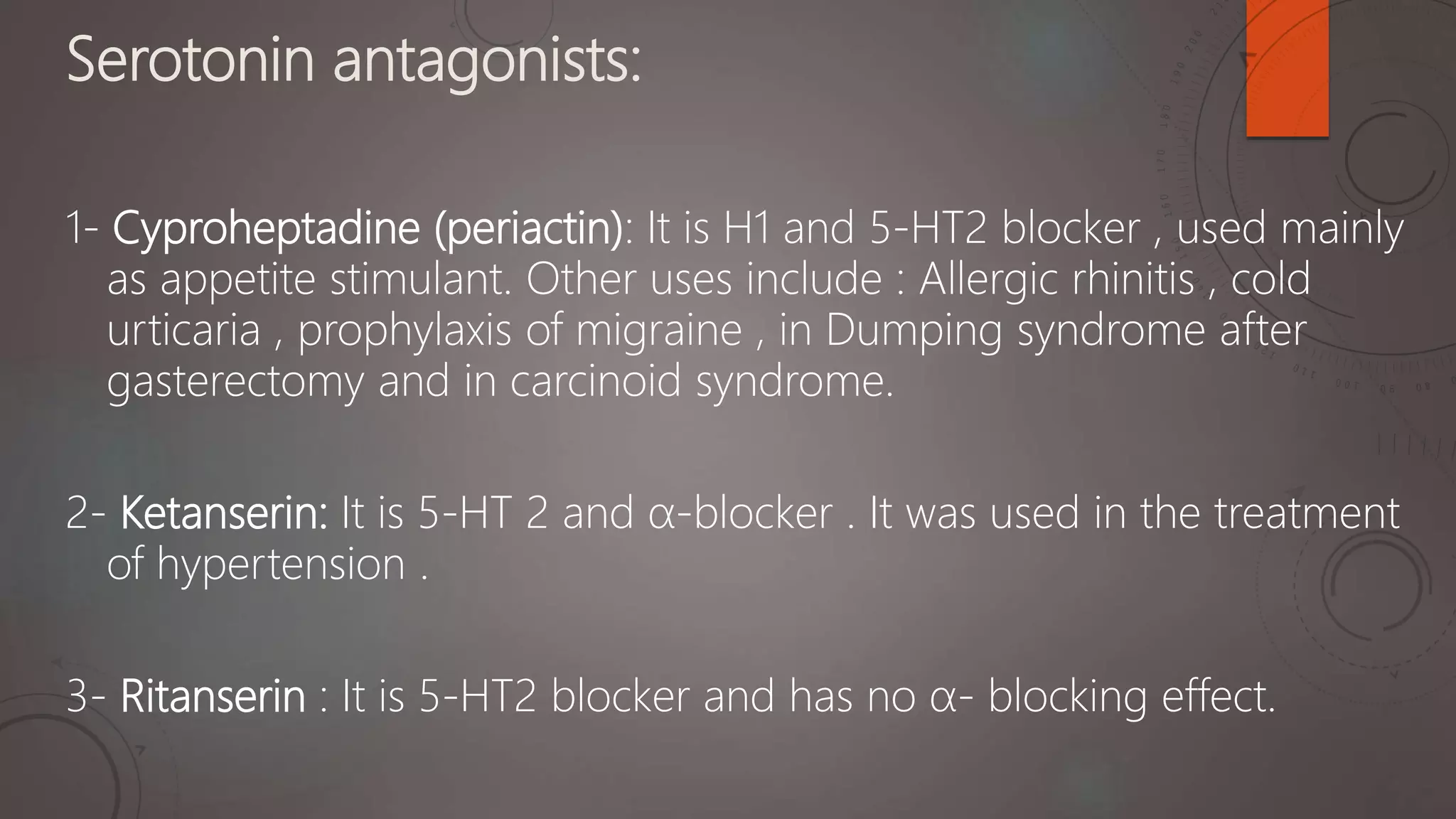 Serotonin antagonists:

1- Cyproheptadine (periactin): It is H1 and 5-HT2 blocker , used mainly as appetite stimulant. Other uses include : Allergic rhinitis , cold urticaria , prophylaxis of migraine , in Dumping syndrome after gasterectomy and in carcinoid syndrome.

2- Ketanserin: It is 5-HT 2 and α-blocker . It was used in the treatment of hypertension .

3- Ritanserin : It is 5-HT2 blocker and has no α- blocking effect.